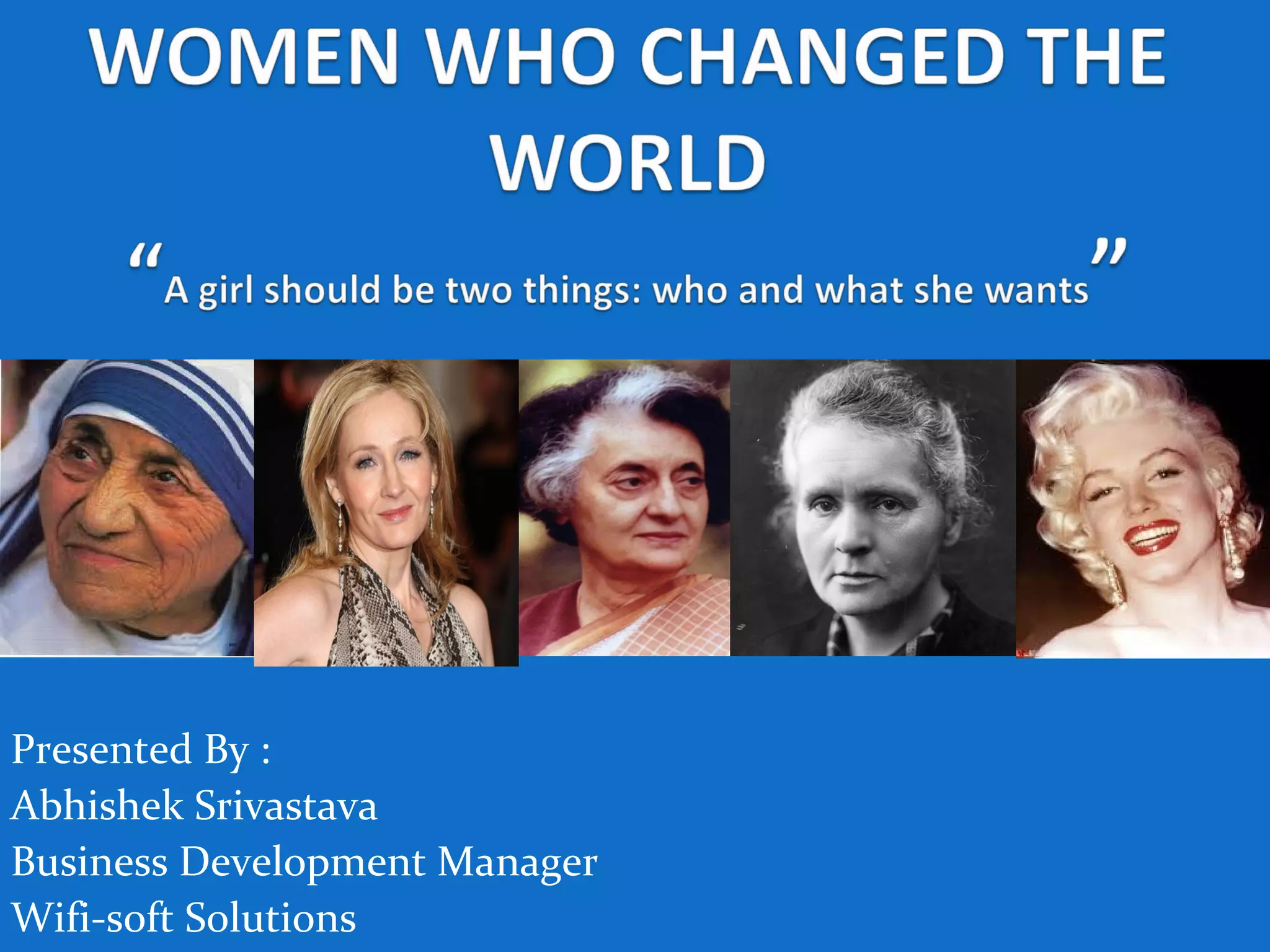 WOMEN WHO CHANGED THE WORLD

“A girl should be two things: who and what she wants”

Presented By :
Abhishek Srivastava
Business Development Manager
Wifi-soft Solutions